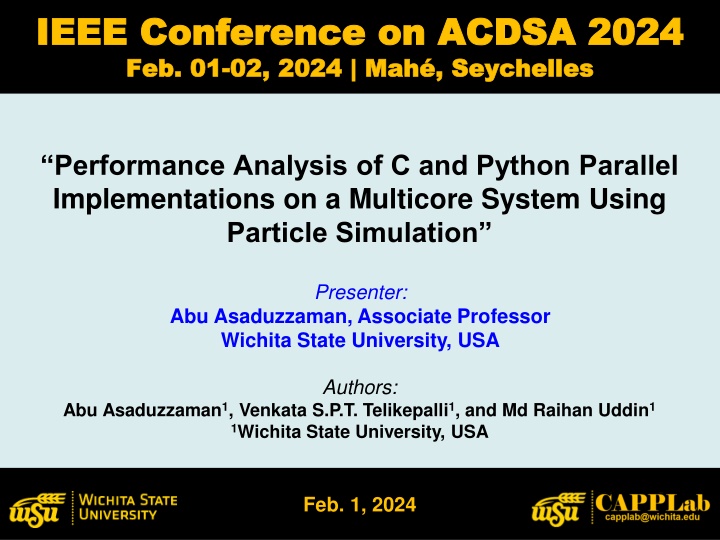 IEEE Conference on ACDSA 2024
Feb. 01-02, 2024 | Mahé, Seychelles

“Performance Analysis of C and Python Parallel Implementations on a Multicore System Using Particle Simulation”

Presenter:
Abu Asaduzzaman, Associate Professor
Wichita State University, USA

Authors:
Abu Asaduzzaman$^1$, Venkata S.P.T. Telikepalli$^1$, and Md Raihan Uddin$^1$
$^1$Wichita State University, USA

WSU WICHITA STATE UNIVERSITY

Feb. 1, 2024

WSU CAPPLab
capplab@wichita.edu